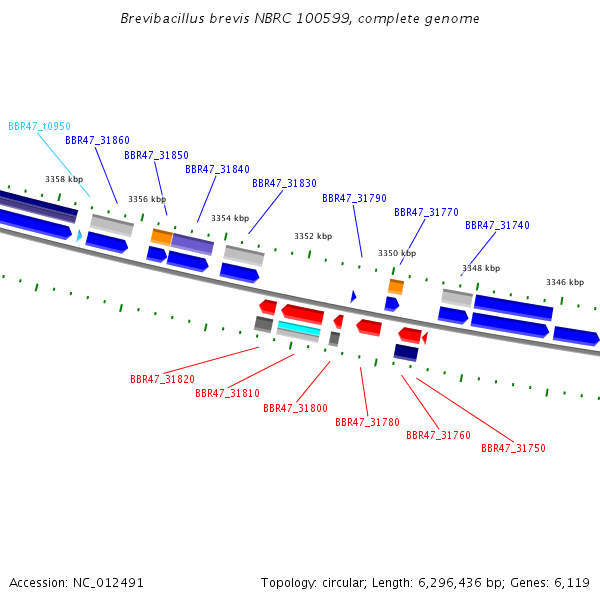 Brevibacillus brevis NBRC 100599, complete genome

BBR47_t0950
BBR47_31860
BBR47_31850
BBR47_31840
BBR47_31830
BBR47_31790
BBR47_31770
BBR47_31740

3358 kbp
3356 kbp
3354 kbp
3352 kbp
3350 kbp
3348 kbp
3346 kbp

BBR47_31820
BBR47_31810
BBR47_31800
BBR47_31780
BBR47_31760
BBR47_31750

Accession: NC_012491
Topology: circular; Length: 6,296,436 bp; Genes: 6,119